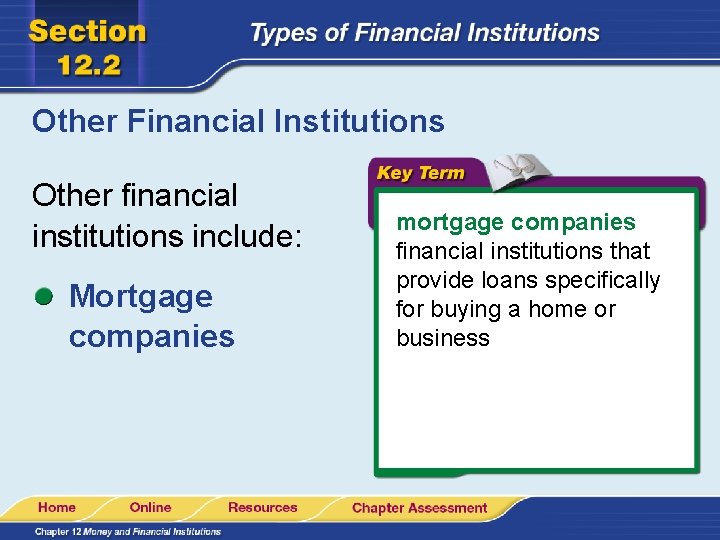 Section 12.2

Types of Financial Institutions

Other Financial Institutions

Other financial institutions include:

Mortgage companies

Key Term

mortgage companies financial institutions that provide loans specifically for buying a home or business

Home
Online
Resources
Chapter Assessment

Chapter 12 Money and Financial Institutions